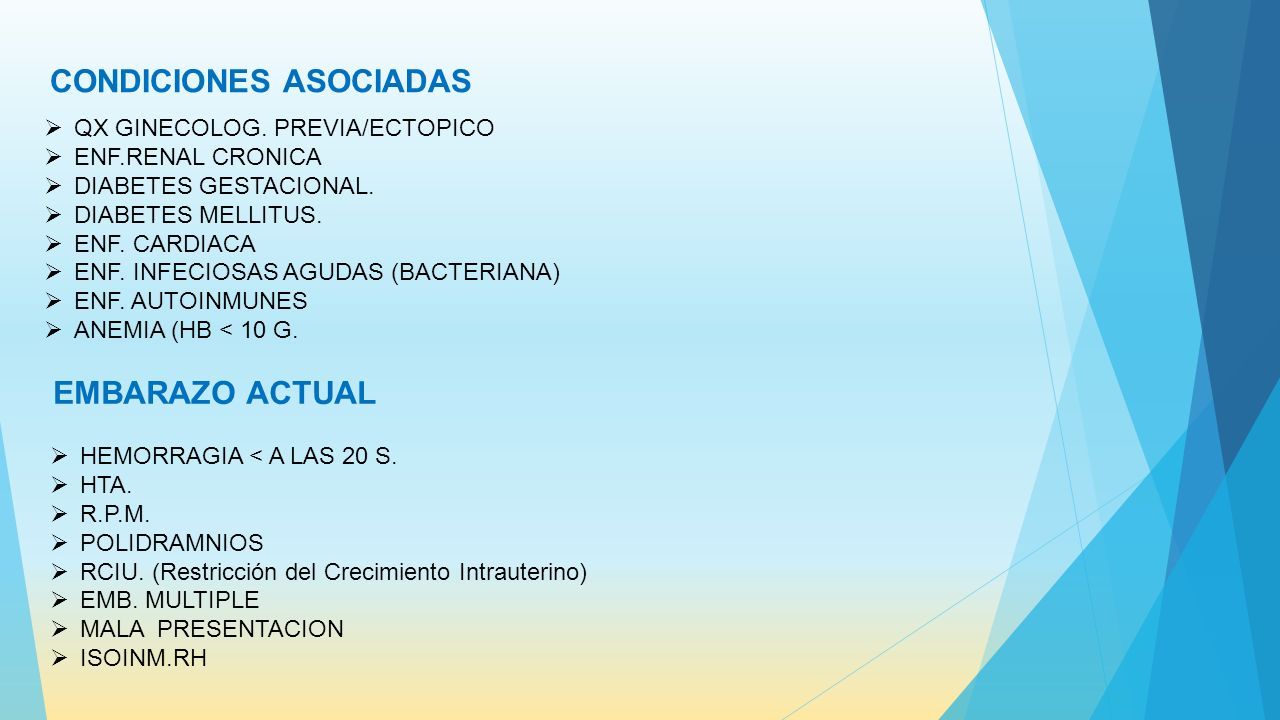 CONDICIONES ASOCIADAS

➢ QX GINECOLOG. PREVIA/ECTOPICO
➢ ENF.RENAL CRONICA
➢ DIABETES GESTACIONAL.
➢ DIABETES MELLITUS.
➢ ENF. CARDIACA
➢ ENF. INFECIOSAS AGUDAS (BACTERIANA)
➢ ENF. AUTOINMUNES
➢ ANEMIA (HB < 10 G.

EMBARAZO ACTUAL

➢ HEMORRAGIA < A LAS 20 S.
➢ HTA.
➢ R.P.M.
➢ POLIDRAMNIOS
➢ RCIU. (Restricción del Crecimiento Intrauterino)
➢ EMB. MULTIPLE
➢ MALA PRESENTACION
➢ ISOINM.RH